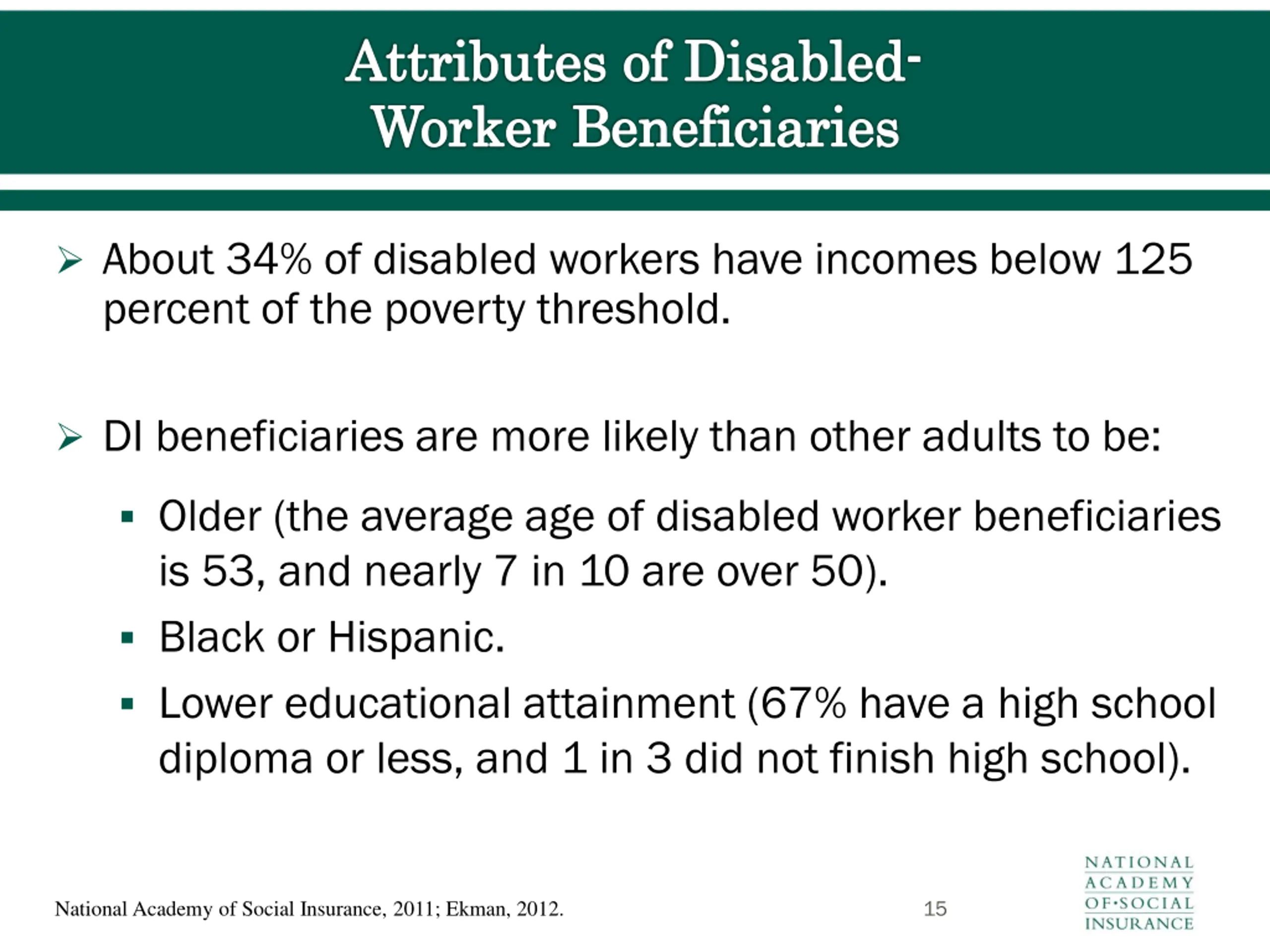 Attributes of Disabled-Worker Beneficiaries

➢ About 34% of disabled workers have incomes below 125 percent of the poverty threshold.

➢ DI beneficiaries are more likely than other adults to be:

▪ Older (the average age of disabled worker beneficiaries is 53, and nearly 7 in 10 are over 50).

▪ Black or Hispanic.

▪ Lower educational attainment (67% have a high school diploma or less, and 1 in 3 did not finish high school).

National Academy of Social Insurance, 2011; Ekman, 2012.

15

NATIONAL ACADEMY OF·SOCIAL INSURANCE